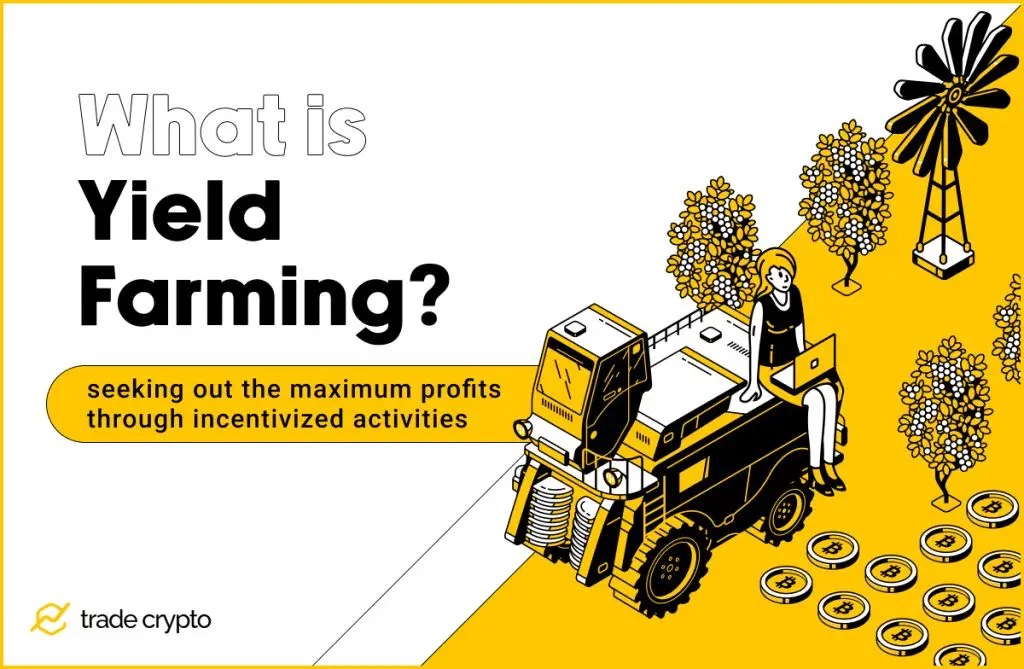 What is
Yield
Farming?

seeking out the maximum profits through incentivized activities

trade crypto